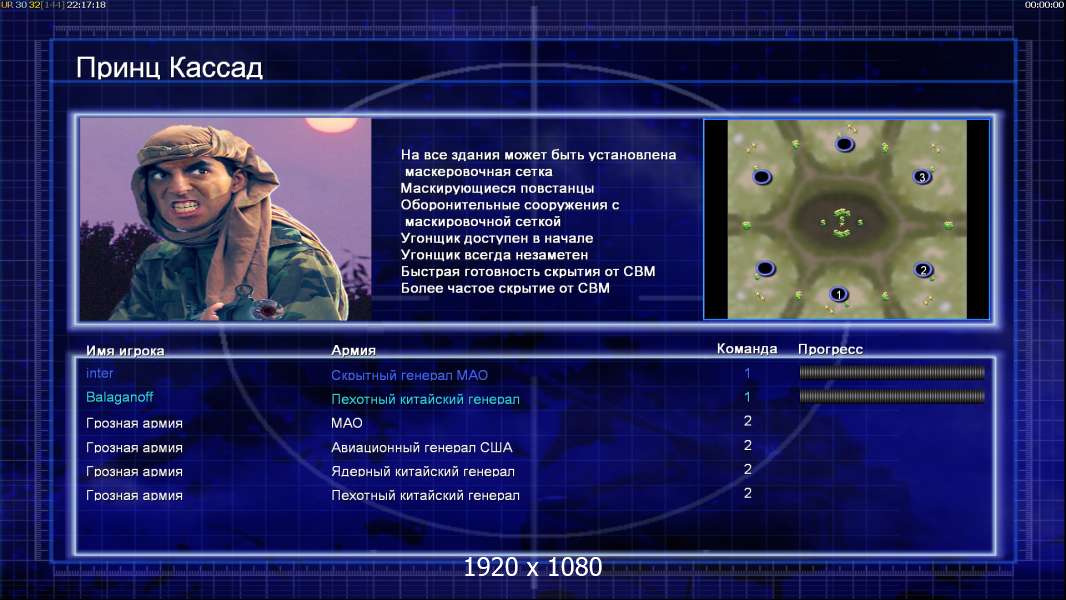 UR 30 32 [144] 22:17:18

00:00:00

Принц Кассад

На все здания может быть установлена маскеровочная сетка
Маскирующиеся повстанцы
Оборонительные сооружения с маскировочной сеткой
Угонщик доступен в начале
Угонщик всегда незаметен
Быстрая готовность скрытия от СВМ
Более частое скрытие от СВМ

3
2
1

| Имя игрока | Армия | Команда | Прогресс |
|---|---|---|---|
| inter | Скрытный генерал МАО | 1 | |
| Balaganoff | Пехотный китайский генерал | 1 | |
| Грозная армия | МАО | 2 | |
| Грозная армия | Авиационный генерал США | 2 | |
| Грозная армия | Ядерный китайский генерал | 2 | |
| Грозная армия | Пехотный китайский генерал | 2 | |

1920 x 1080